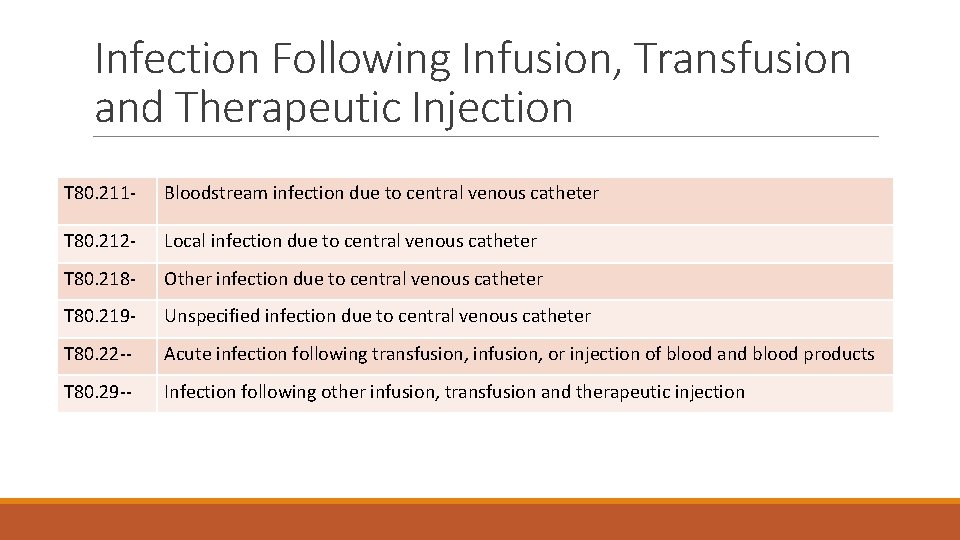 Infection Following Infusion, Transfusion and Therapeutic Injection

| | |
|---|---|
| T80.211- | Bloodstream infection due to central venous catheter |
| T80.212- | Local infection due to central venous catheter |
| T80.218- | Other infection due to central venous catheter |
| T80.219- | Unspecified infection due to central venous catheter |
| T80.22-- | Acute infection following transfusion, infusion, or injection of blood and blood products |
| T80.29-- | Infection following other infusion, transfusion and therapeutic injection |